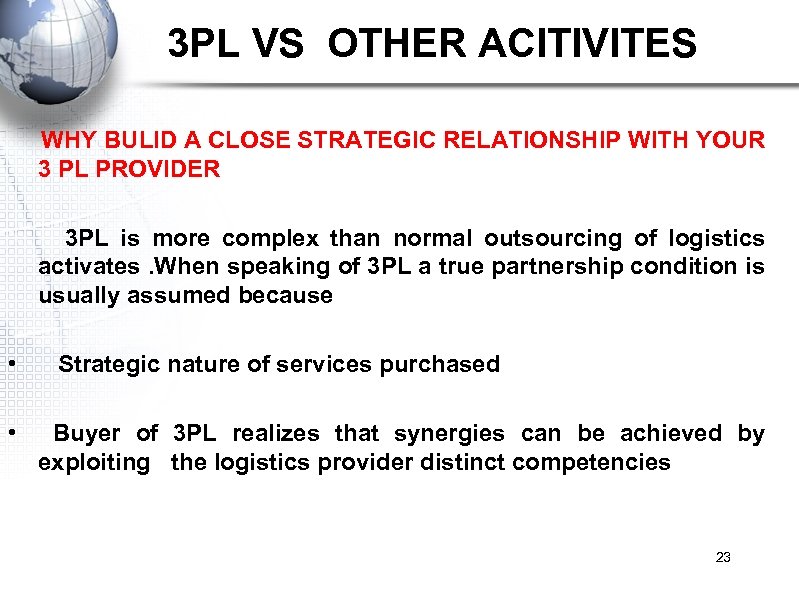 3PL VS OTHER ACITIVITES

WHY BULID A CLOSE STRATEGIC RELATIONSHIP WITH YOUR 3 PL PROVIDER

3PL is more complex than normal outsourcing of logistics activates .When speaking of 3PL a true partnership condition is usually assumed because

• Strategic nature of services purchased

• Buyer of 3PL realizes that synergies can be achieved by exploiting the logistics provider distinct competencies

23